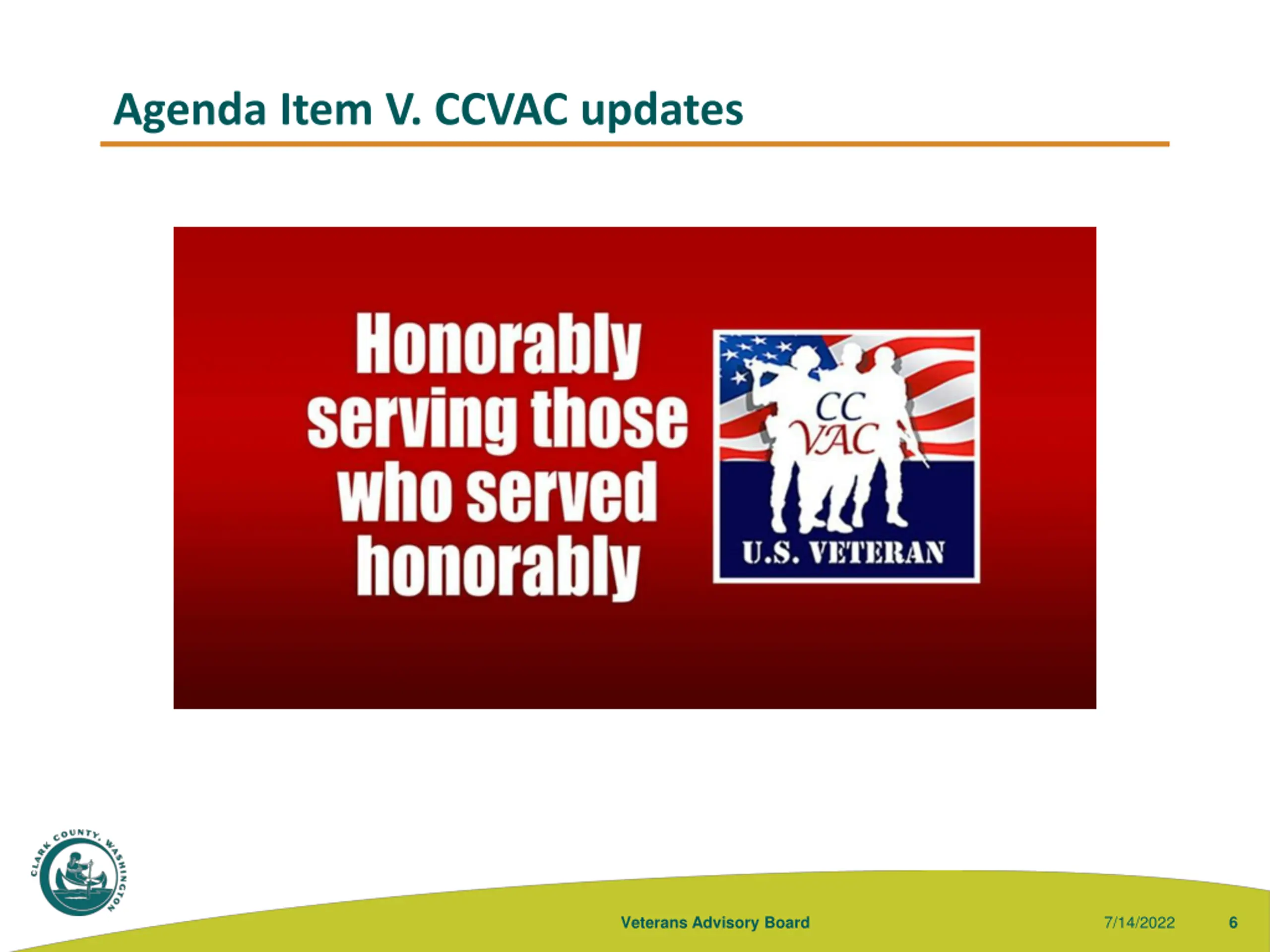 Agenda Item V. CCVAC updates

Honorably serving those who served honorably

CC VAC

U.S. VETERAN

CLARK COUNTY, WASHINGTON

Veterans Advisory Board

7/14/2022

6